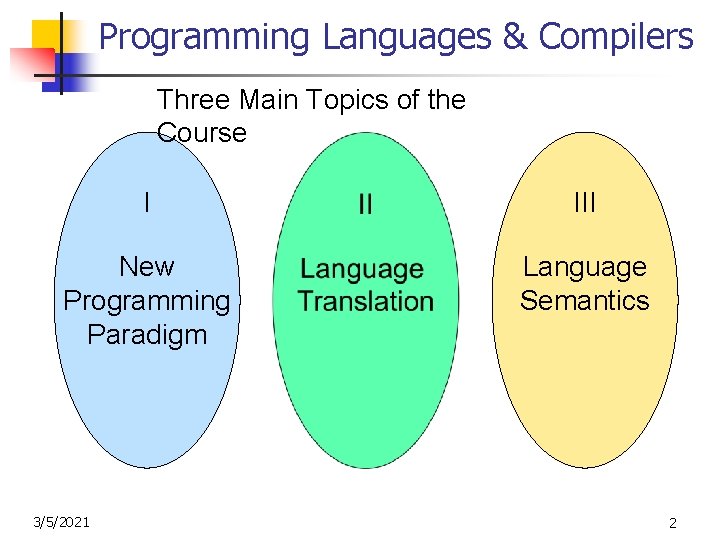 Programming Languages & Compilers

Three Main Topics of the Course

I

New Programming Paradigm

II

Language Translation

III

Language Semantics

3/5/2021

2